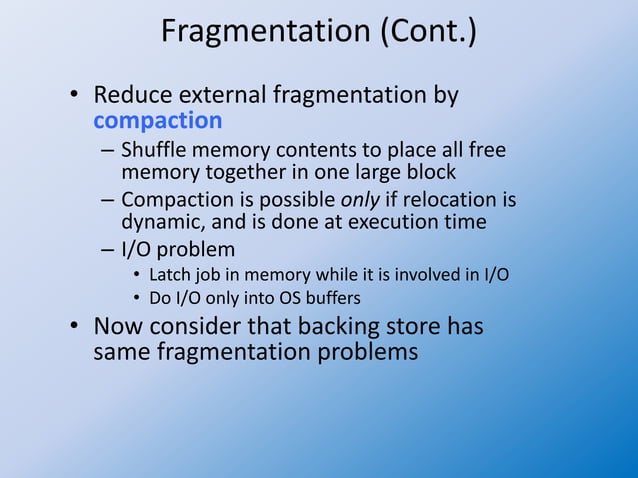 Fragmentation (Cont.)

• Reduce external fragmentation by compaction
  – Shuffle memory contents to place all free memory together in one large block
  – Compaction is possible only if relocation is dynamic, and is done at execution time
  – I/O problem
    • Latch job in memory while it is involved in I/O
    • Do I/O only into OS buffers
• Now consider that backing store has same fragmentation problems